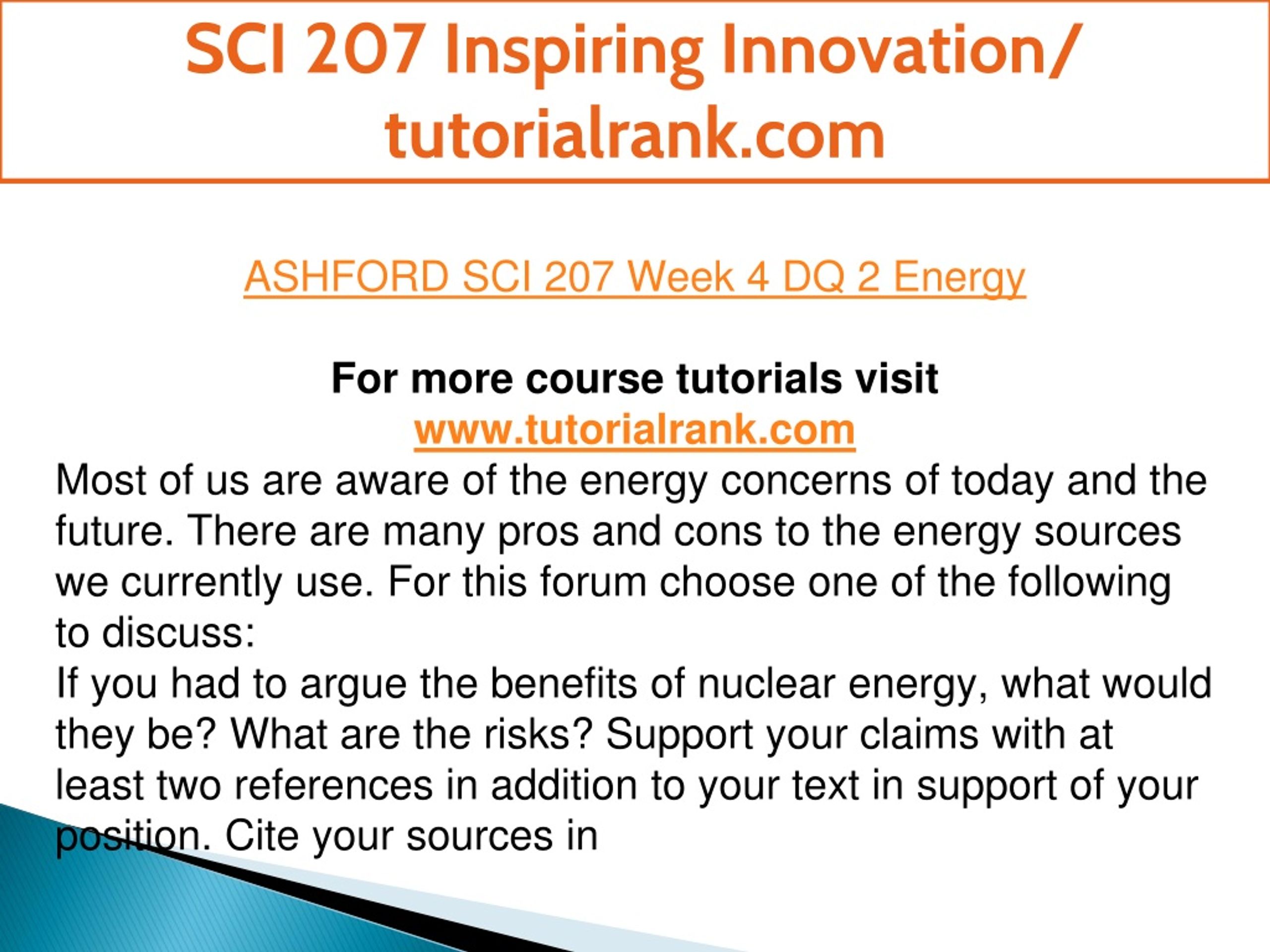 SCI 207 Inspiring Innovation/ tutorialrank.com

ASHFORD SCI 207 Week 4 DQ 2 Energy

For more course tutorials visit
www.tutorialrank.com

Most of us are aware of the energy concerns of today and the future. There are many pros and cons to the energy sources we currently use. For this forum choose one of the following to discuss:
If you had to argue the benefits of nuclear energy, what would they be? What are the risks? Support your claims with at least two references in addition to your text in support of your position. Cite your sources in